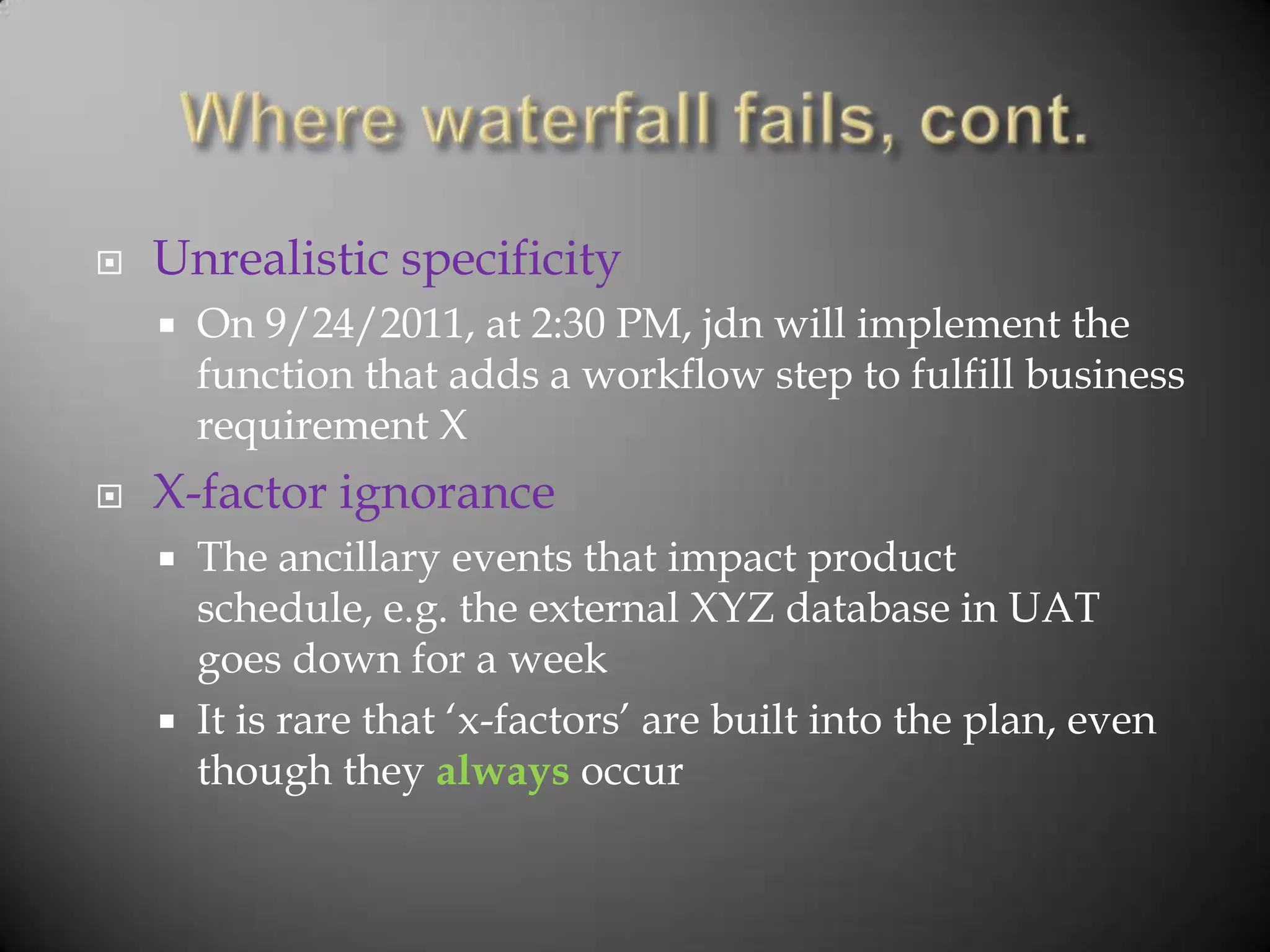 Where waterfall fails, cont.

Unrealistic specificity

On 9/24/2011, at 2:30 PM, jdn will implement the function that adds a workflow step to fulfill business requirement X

X-factor ignorance

The ancillary events that impact product schedule, e.g. the external XYZ database in UAT goes down for a week

It is rare that ‘x-factors’ are built into the plan, even though they always occur